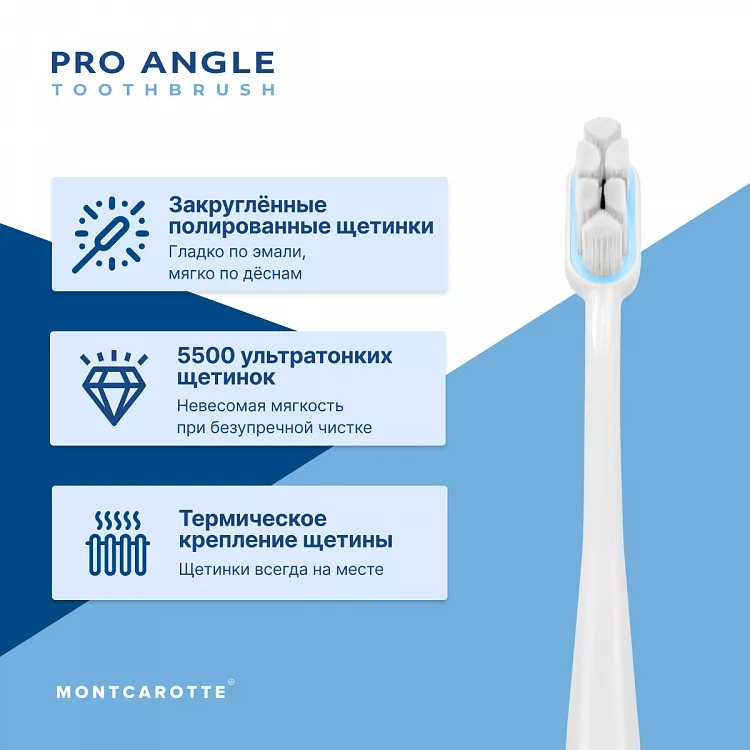 PRO ANGLE
TOOTHBRUSH

Закруглённые полированные щетинки
Гладко по эмали, мягко по дёснам

5500 ультратонких щетинок
Невесомая мягкость при безупречной чистке

Термическое крепление щетины
Щетинки всегда на месте

MONTCAROTTE©